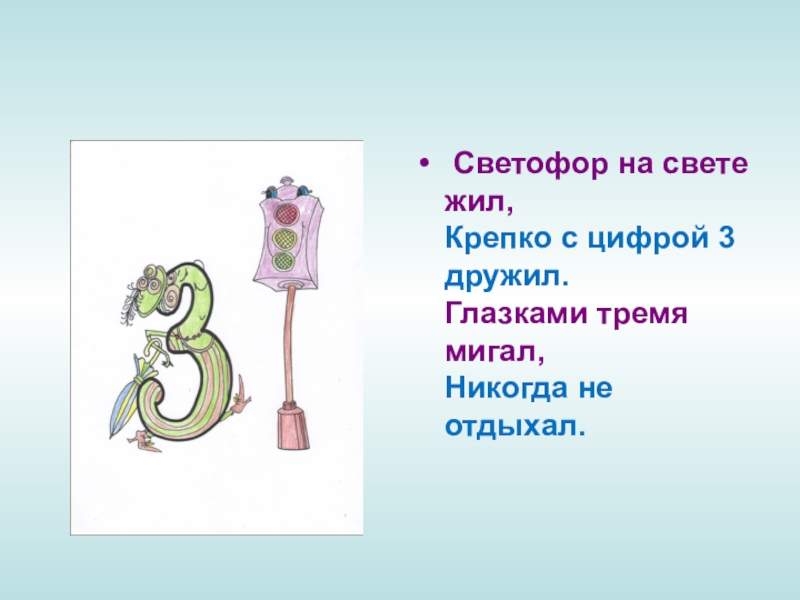 • Светофор на свете жил,
Крепко с цифрой 3 дружил.
Глазками тремя мигал,
Никогда не отдыхал.